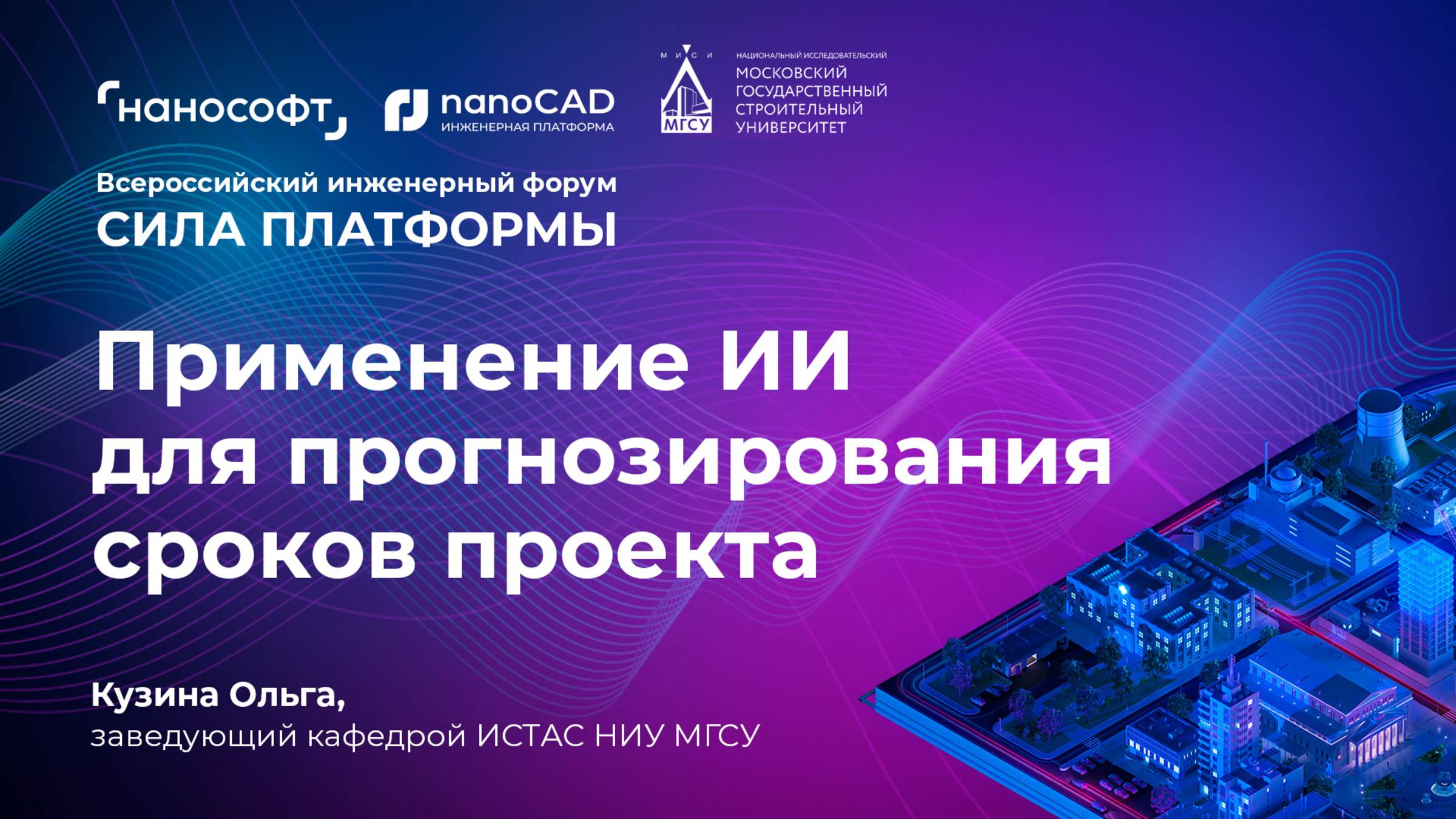 нанософт

nanoCAD
ИНЖЕНЕРНАЯ ПЛАТФОРМА

М И С И
МГСУ
НАЦИОНАЛЬНЫЙ ИССЛЕДОВАТЕЛЬСКИЙ
МОСКОВСКИЙ ГОСУДАРСТВЕННЫЙ СТРОИТЕЛЬНЫЙ УНИВЕРСИТЕТ

Всероссийский инженерный форум
СИЛА ПЛАТФОРМЫ

Применение ИИ для прогнозирования сроков проекта

Кузина Ольга,
заведующий кафедрой ИСТАС НИУ МГСУ